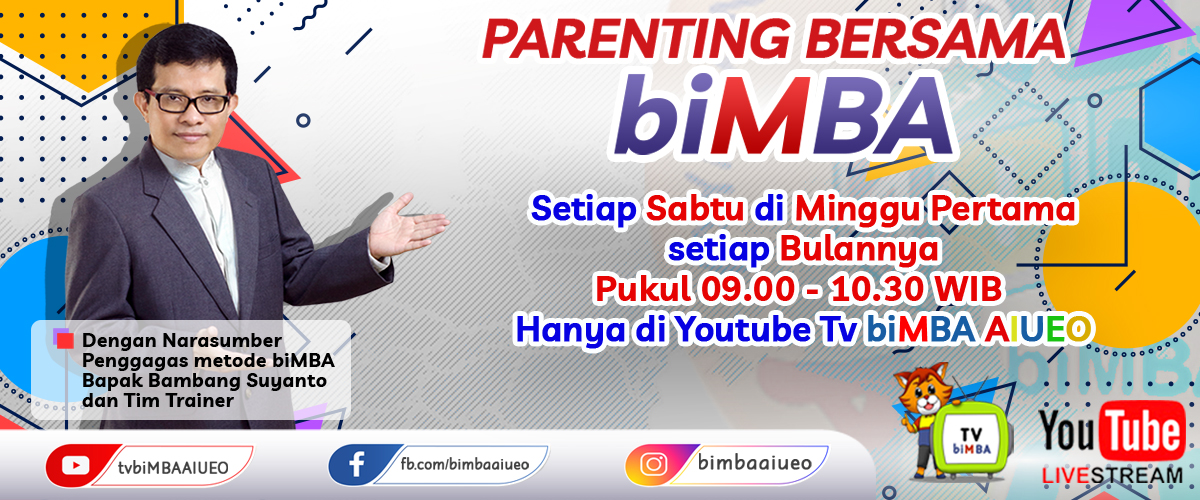 PARENTING BERSAMA
biMBA

Setiap Sabtu di Minggu Pertama setiap Bulannya
Pukul 09.00 - 10.30 WIB
Hanya di Youtube Tv biMBA AIUEO

Dengan Narasumber
Penggagas metode biMBA
Bapak Bambang Suyanto
dan Tim Trainer

tvbiMBAAIUEO
fb.com/bimbaaiueo
bimbaaiueo

TV
biMBA

YouTube
LIVESTREAM